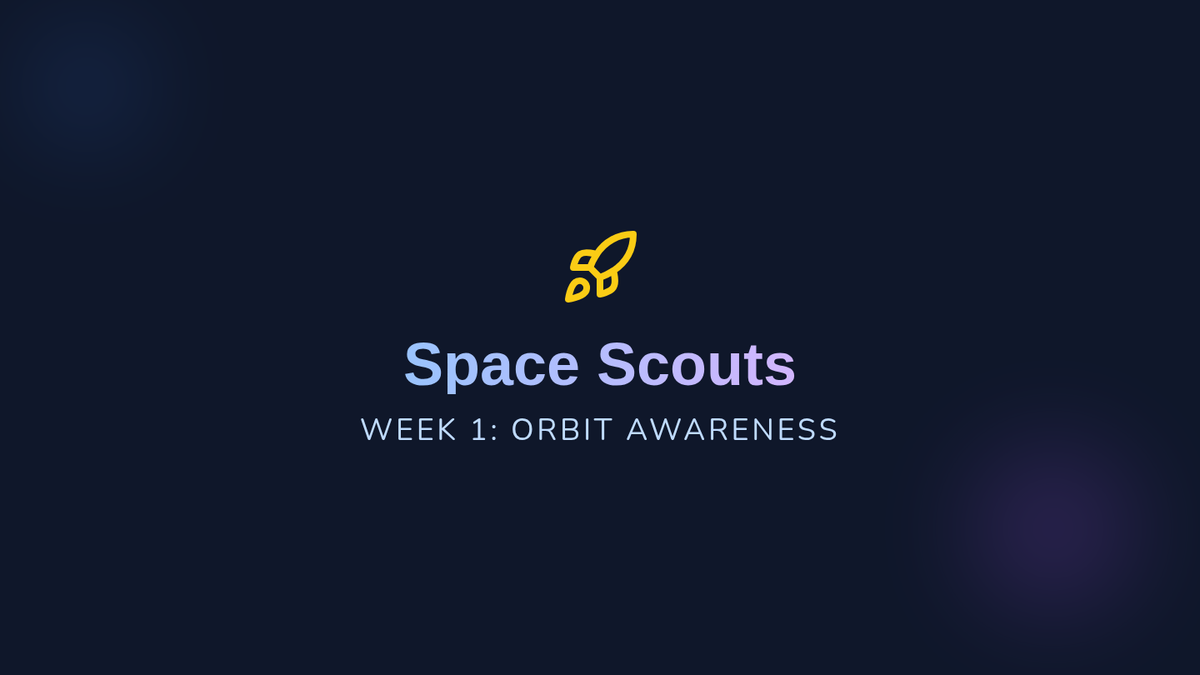 Space Scouts

WEEK 1: ORBIT AWARENESS